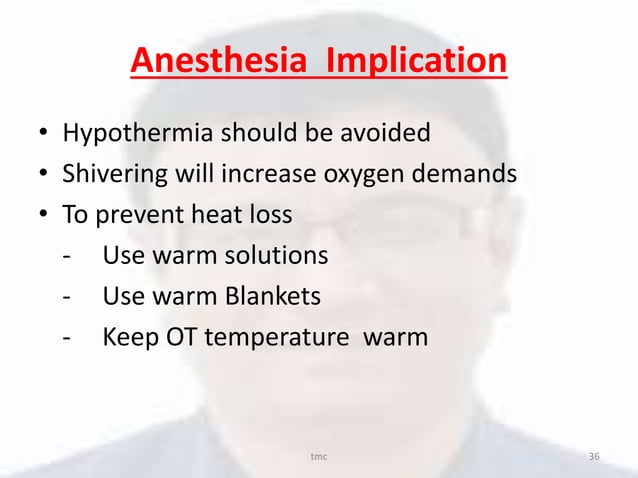 Anesthesia Implication

• Hypothermia should be avoided
• Shivering will increase oxygen demands
• To prevent heat loss
- Use warm solutions
- Use warm Blankets
- Keep OT temperature warm

tmc

36